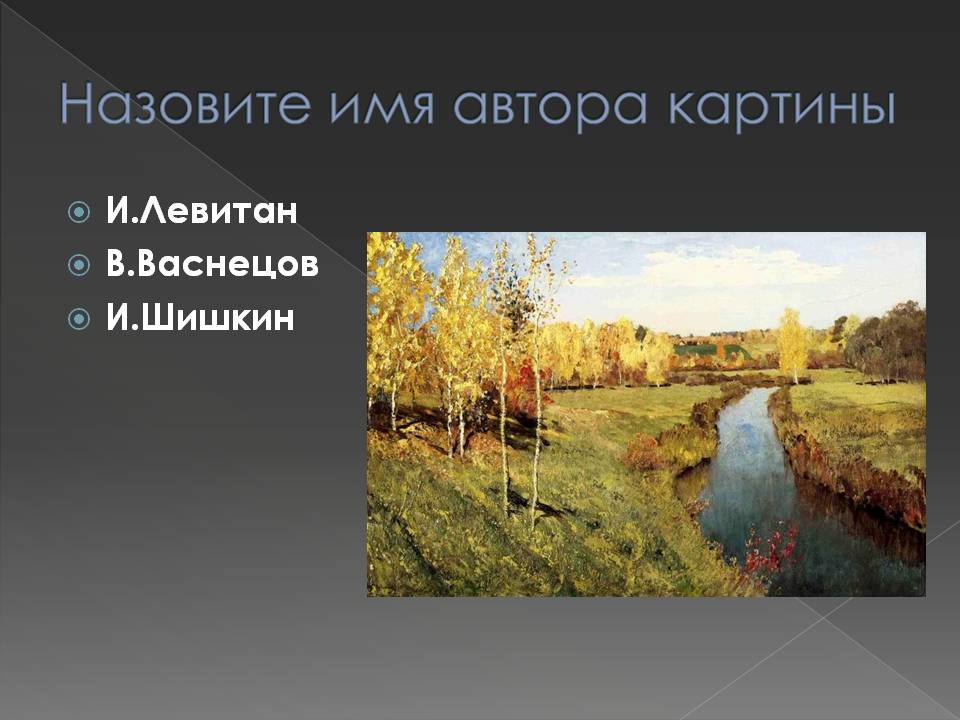 Назовите имя автора картины

И.Левитан
В.Васнецов
И.Шишкин